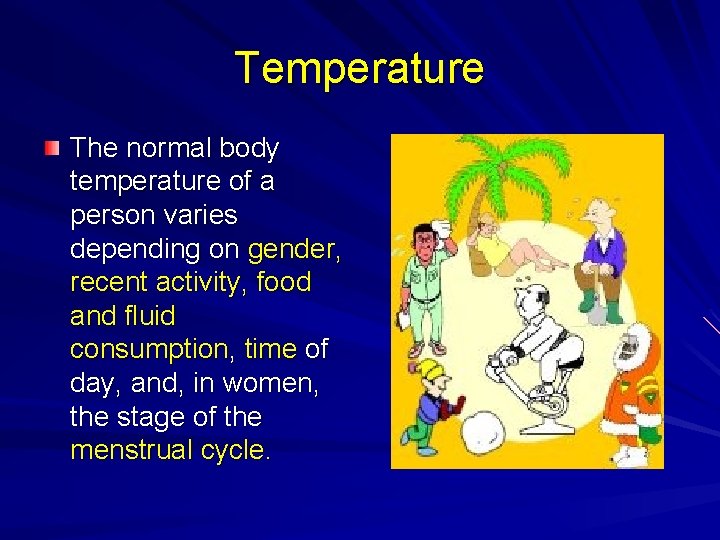 Temperature

The normal body temperature of a person varies depending on gender, recent activity, food and fluid consumption, time of day, and, in women, the stage of the menstrual cycle.